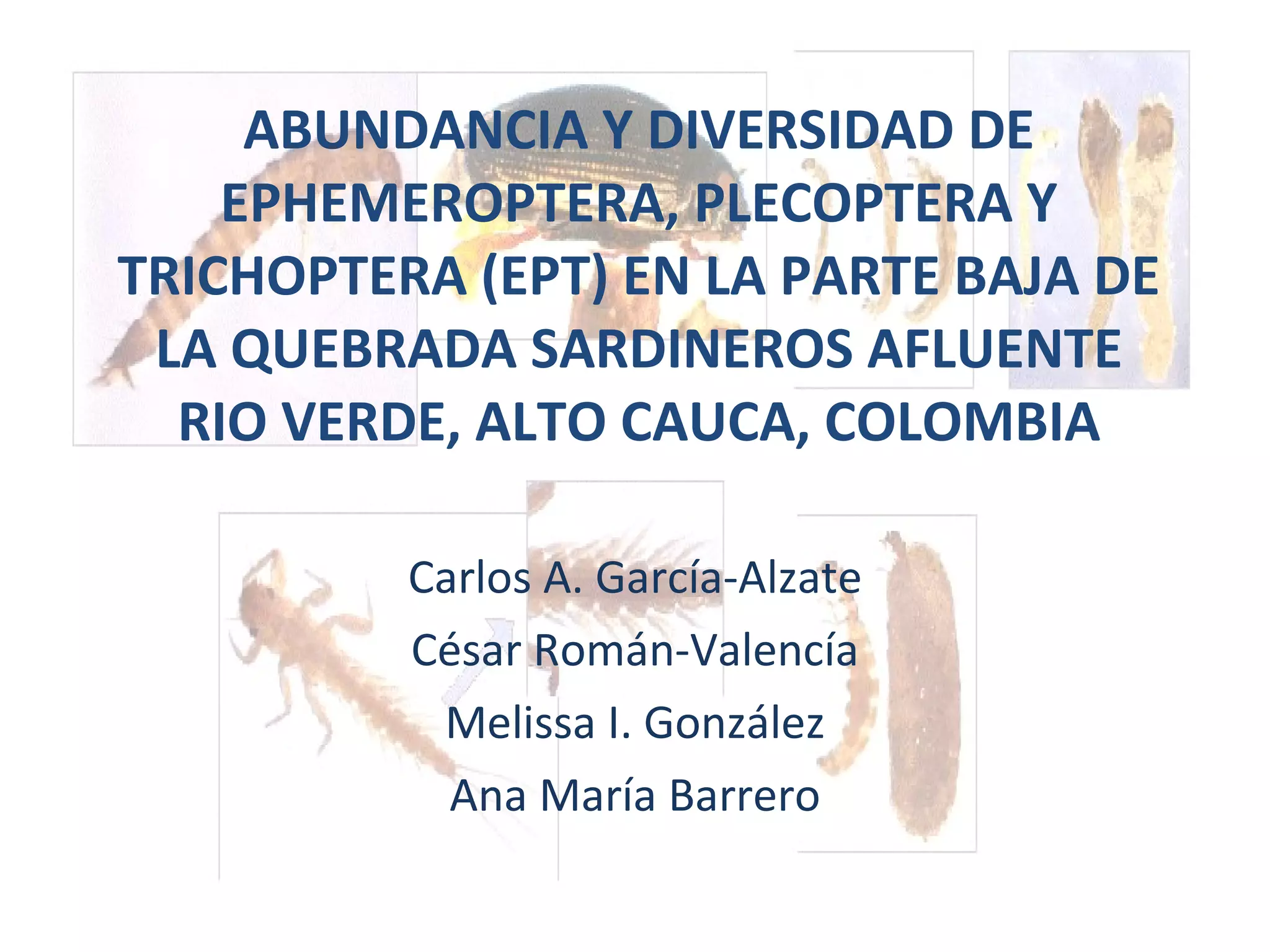 ABUNDANCIA Y DIVERSIDAD DE EPHEMEROPTERA, PLECOPTERA Y TRICHOPTERA (EPT) EN LA PARTE BAJA DE LA QUEBRADA SARDINEROS AFLUENTE RIO VERDE, ALTO CAUCA, COLOMBIA

Carlos A. García-Alzate
César Román-Valencía
Melissa I. González
Ana María Barrero